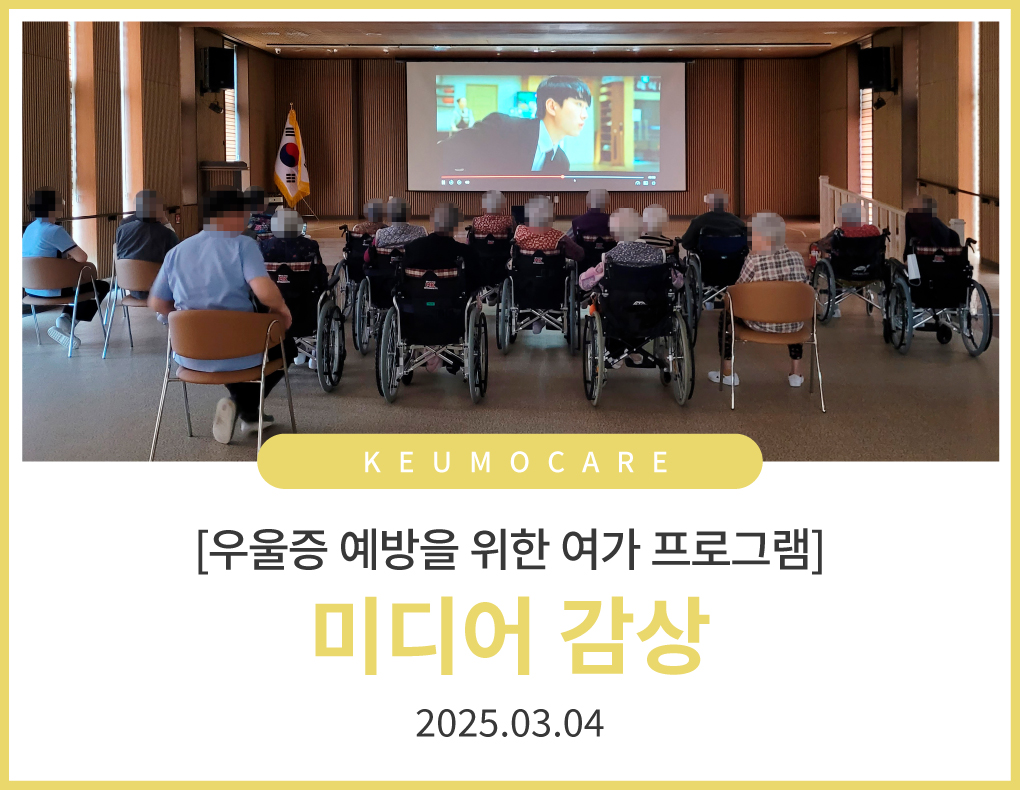 KEUMOCARE

[우울증 예방을 위한 여가 프로그램]

미디어 감상

2025.03.04